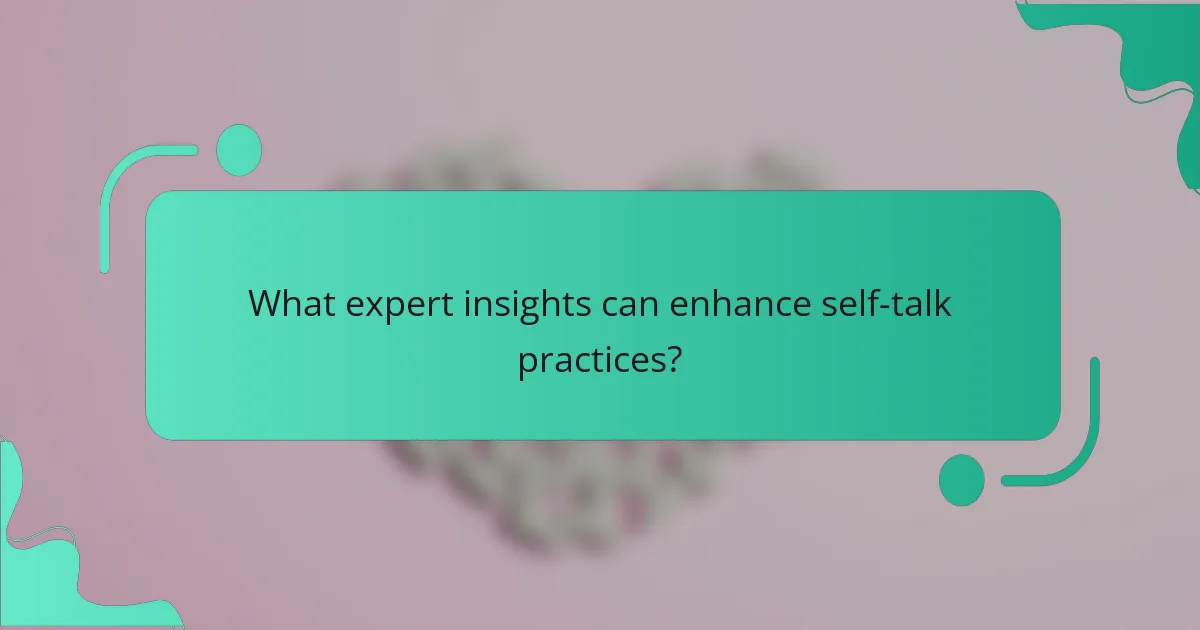 What expert insights can enhance self-talk practices?